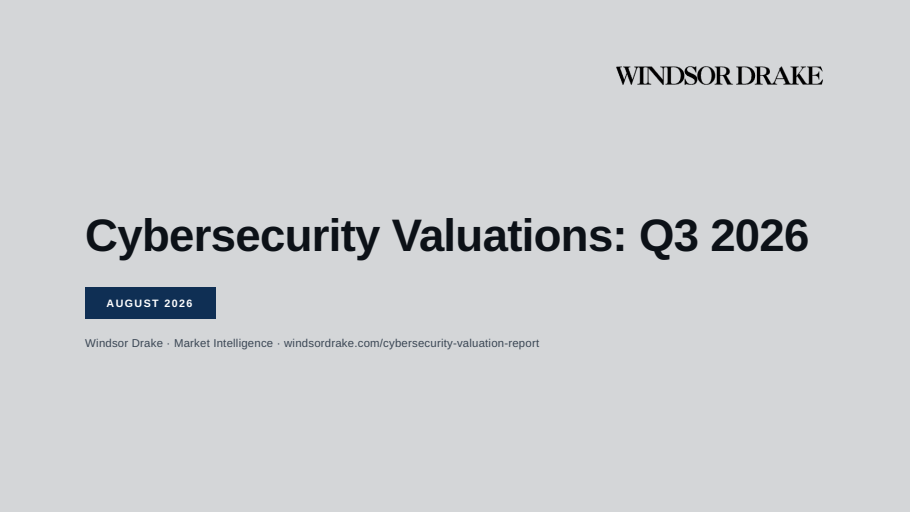 WINDSOR DRAKE

Cybersecurity Valuations: Q3 2026

AUGUST 2026

Windsor Drake · Market Intelligence · windsordrake.com/cybersecurity-valuation-report